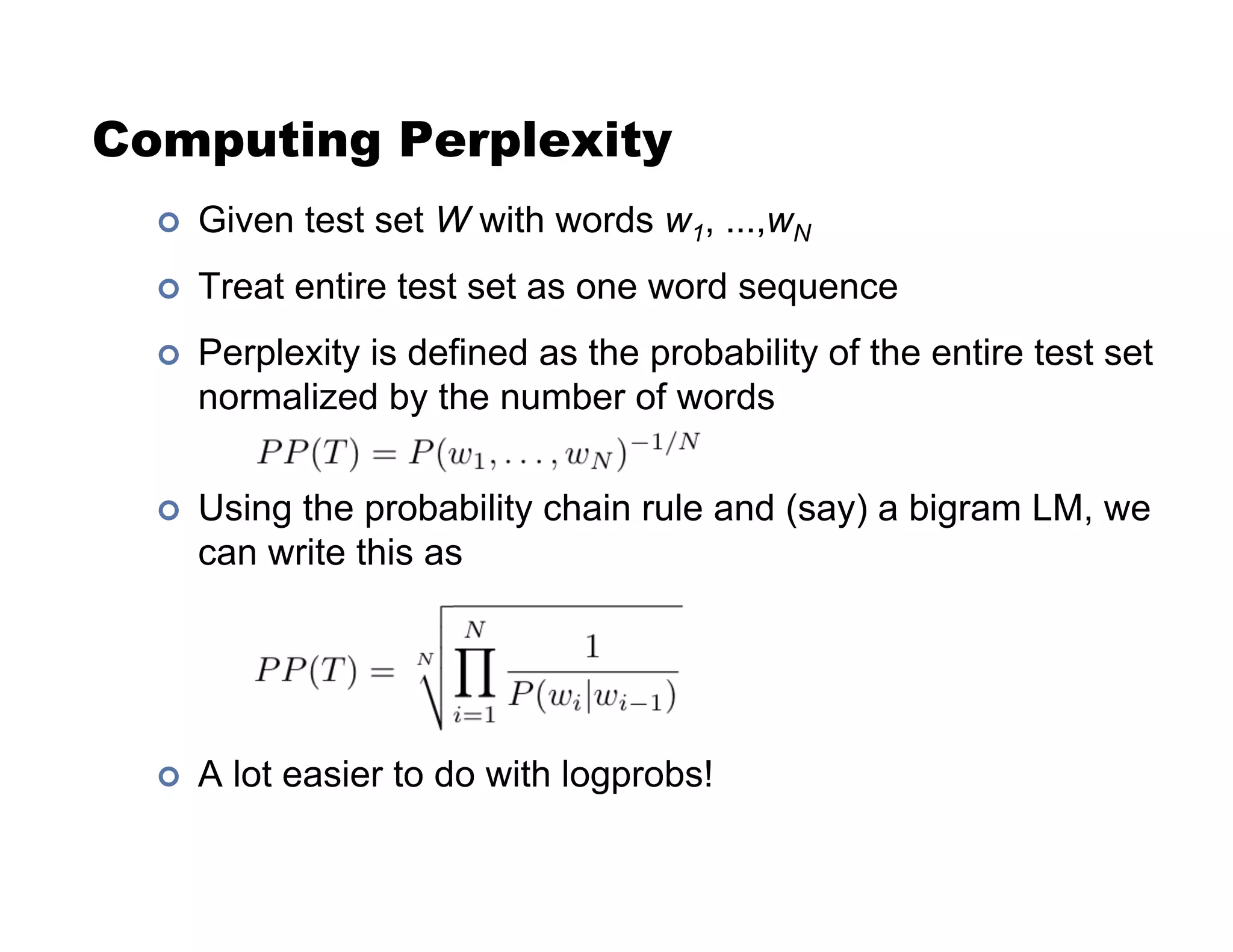 Computing Perplexity

Given test set $W$ with words $w_1$, ...,$w_N$

Treat entire test set as one word sequence

Perplexity is defined as the probability of the entire test set normalized by the number of words

$PP(T) = P(w_1, \ldots, w_N)^{-1/N}$

Using the probability chain rule and (say) a bigram LM, we can write this as

$PP(T) = \sqrt[N]{\prod_{i=1}^{N} \frac{1}{P(w_i|w_{i-1})}}$

A lot easier to do with logprobs!